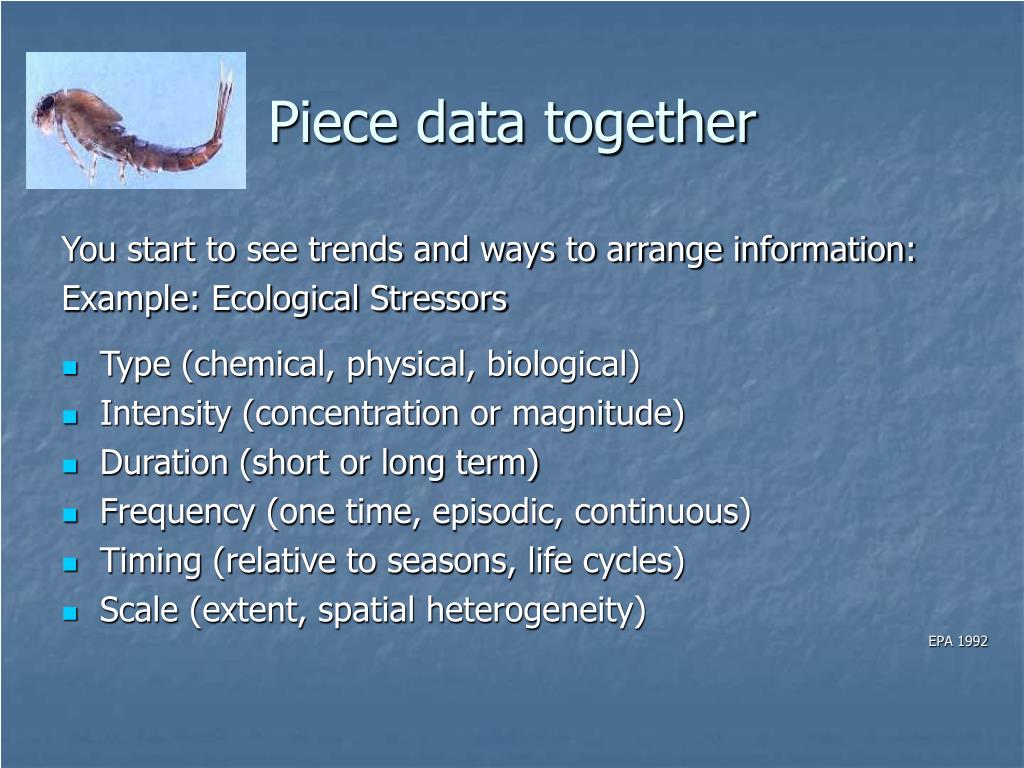 Piece data together

You start to see trends and ways to arrange information:
Example: Ecological Stressors

- Type (chemical, physical, biological)
- Intensity (concentration or magnitude)
- Duration (short or long term)
- Frequency (one time, episodic, continuous)
- Timing (relative to seasons, life cycles)
- Scale (extent, spatial heterogeneity)

EPA 1992